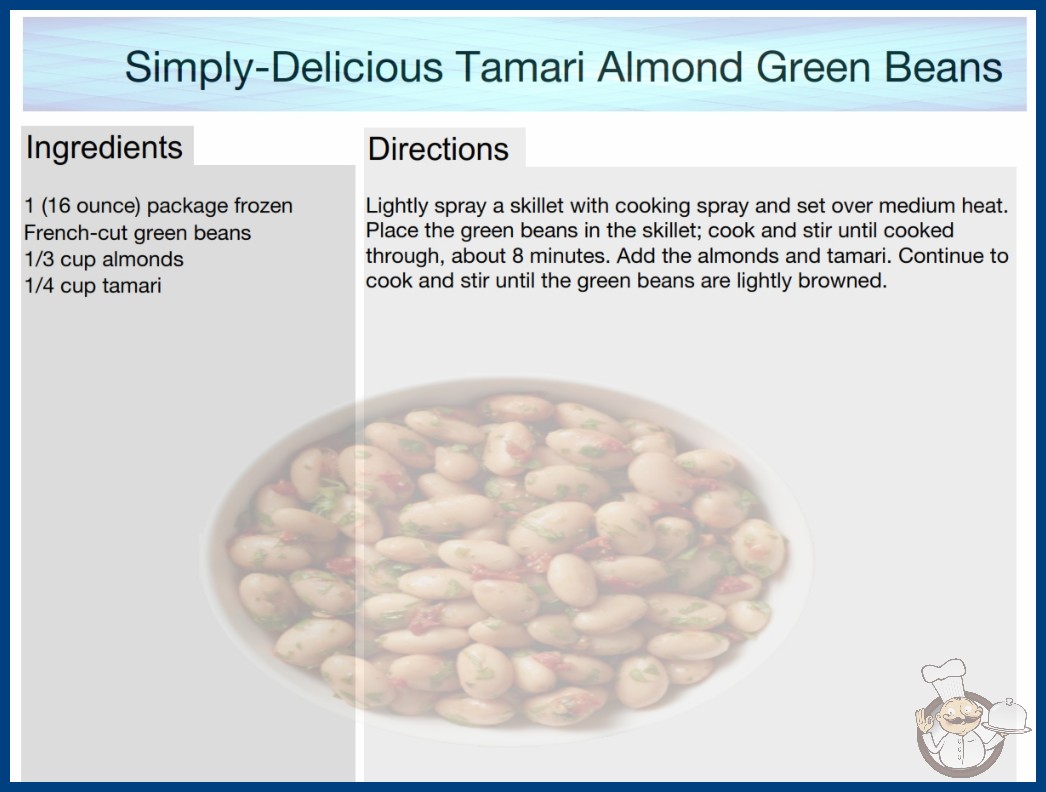 Simply-Delicious Tamari Almond Green Beans

Ingredients

1 (16 ounce) package frozen French-cut green beans
1/3 cup almonds
1/4 cup tamari

Directions

Lightly spray a skillet with cooking spray and set over medium heat. Place the green beans in the skillet; cook and stir until cooked through, about 8 minutes. Add the almonds and tamari. Continue to cook and stir until the green beans are lightly browned.